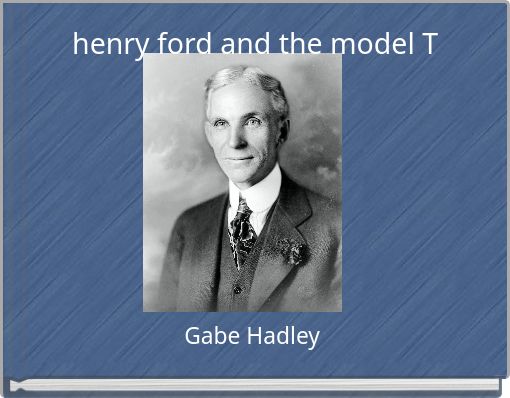 henry ford and the model T

Gabe Hadley